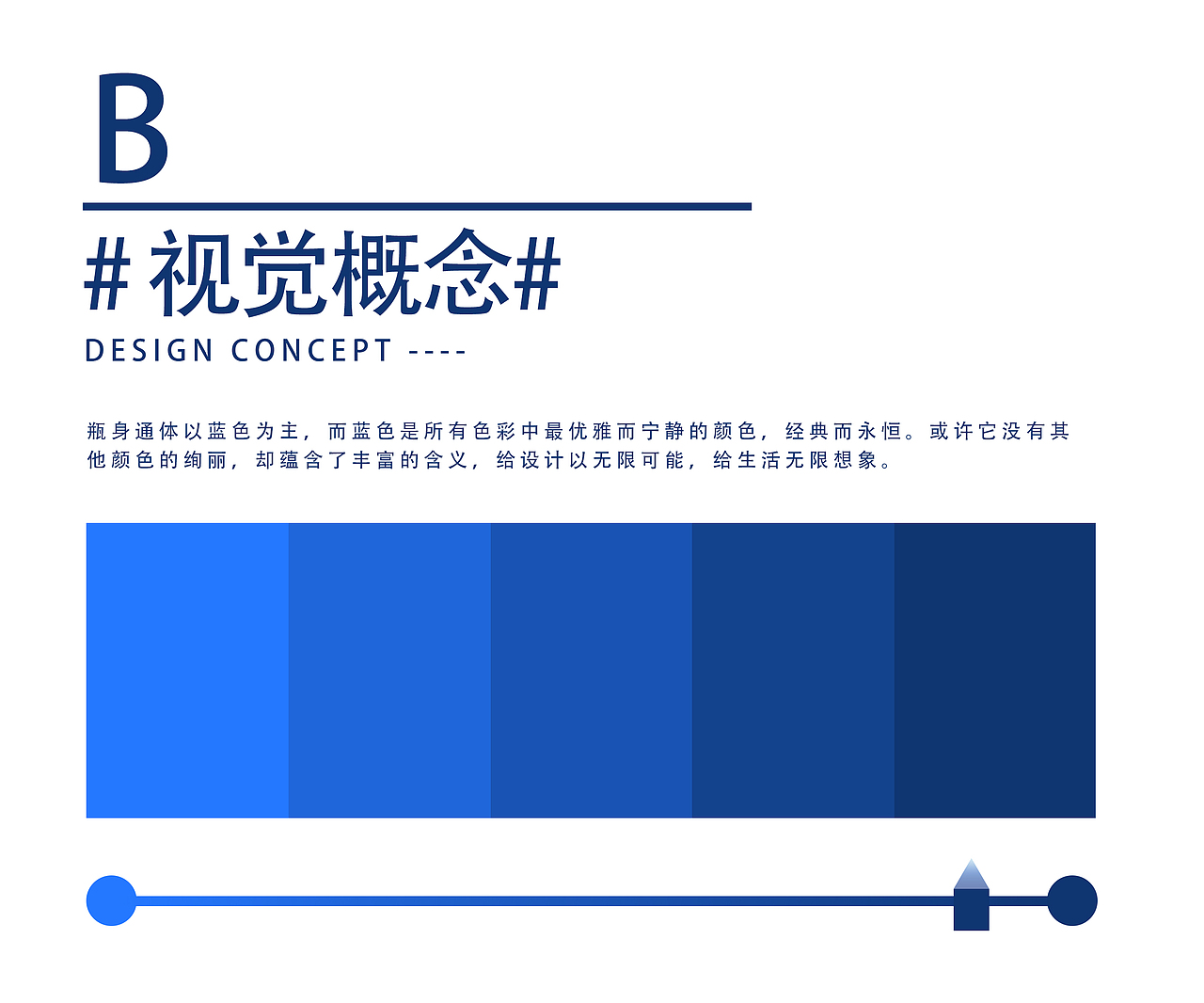 B

# 视觉概念#

DESIGN CONCEPT ----

瓶身通体以蓝色为主，而蓝色是所有色彩中最优雅而宁静的颜色，经典而永恒。或许它没有其他颜色的绚丽，却蕴含了丰富的含义，给设计以无限可能，给生活无限想象。